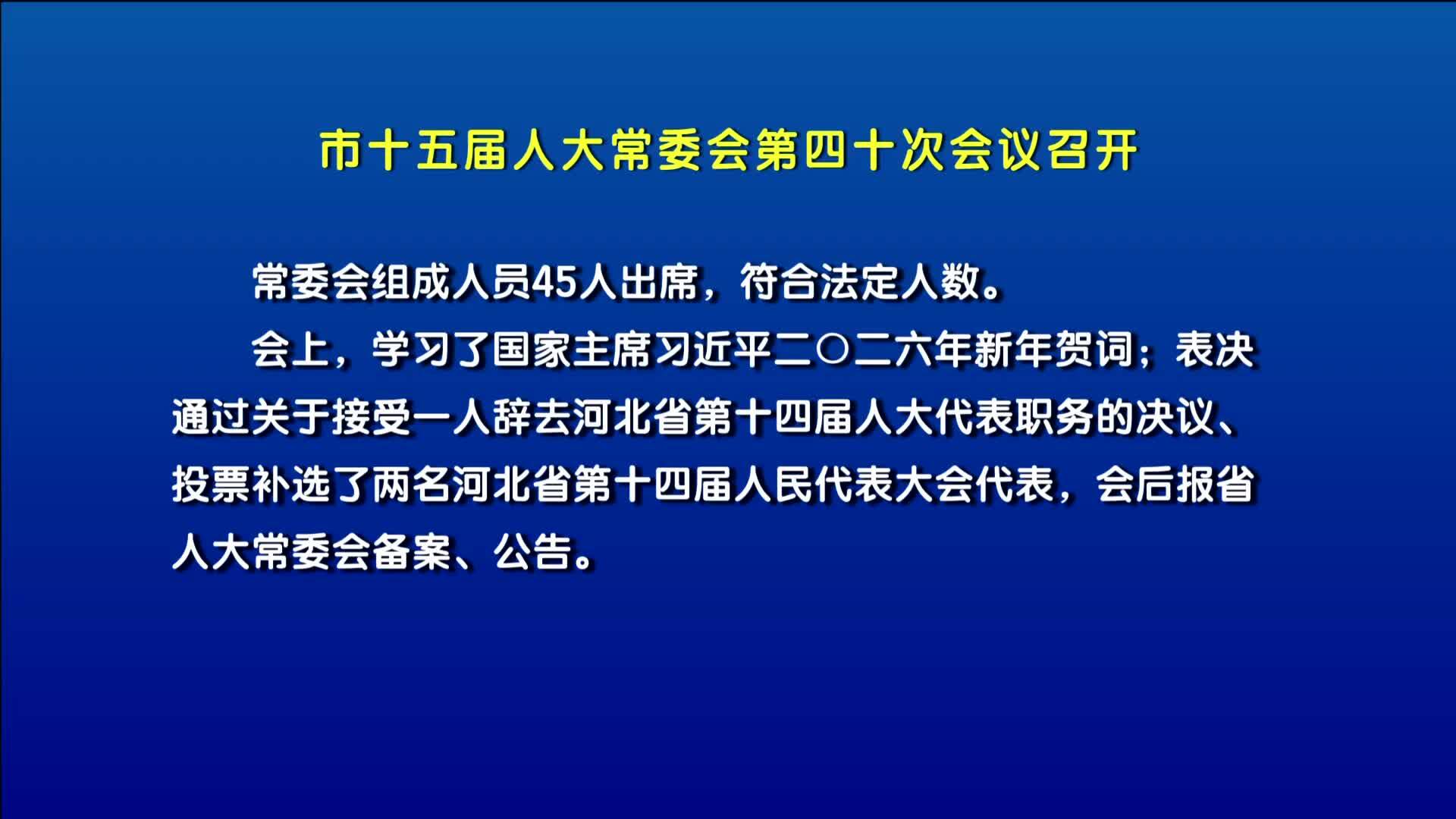 市十五届人大常委会第四十次会议召开

常委会组成人员45人出席，符合法定人数。

会上，学习了国家主席习近平二〇二六年新年贺词；表决通过关于接受一人辞去河北省第十四届人大代表职务的决议、投票补选了两名河北省第十四届人民代表大会代表，会后报省人大常委会备案、公告。